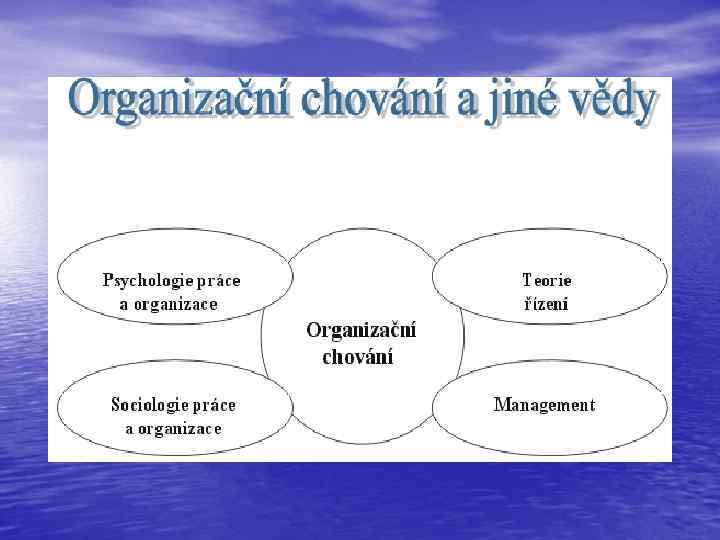 Organizační chování a jiné vědy

Psychologie práce a organizace

Teorie řízení

Organizační chování

Sociologie práce a organizace

Management